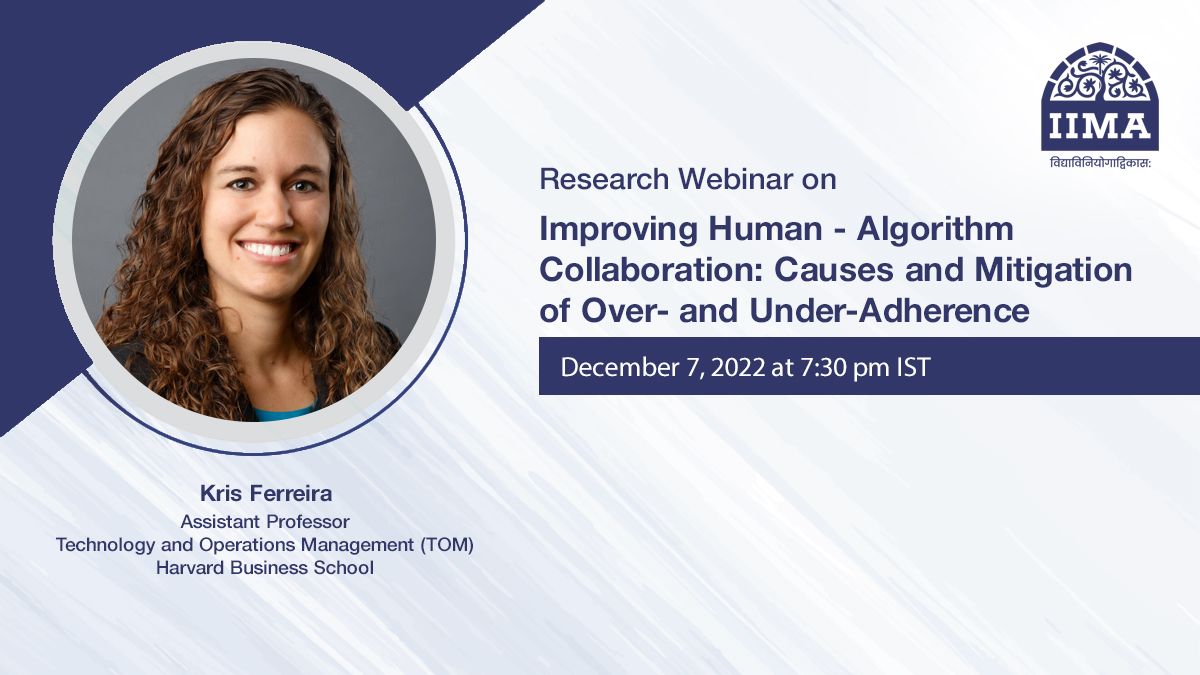 IIMA
विद्याविनियोगाद्विकासः

Research Webinar on

Improving Human - Algorithm Collaboration: Causes and Mitigation of Over- and Under-Adherence

December 7, 2022 at 7:30 pm IST

Kris Ferreira
Assistant Professor
Technology and Operations Management (TOM)
Harvard Business School